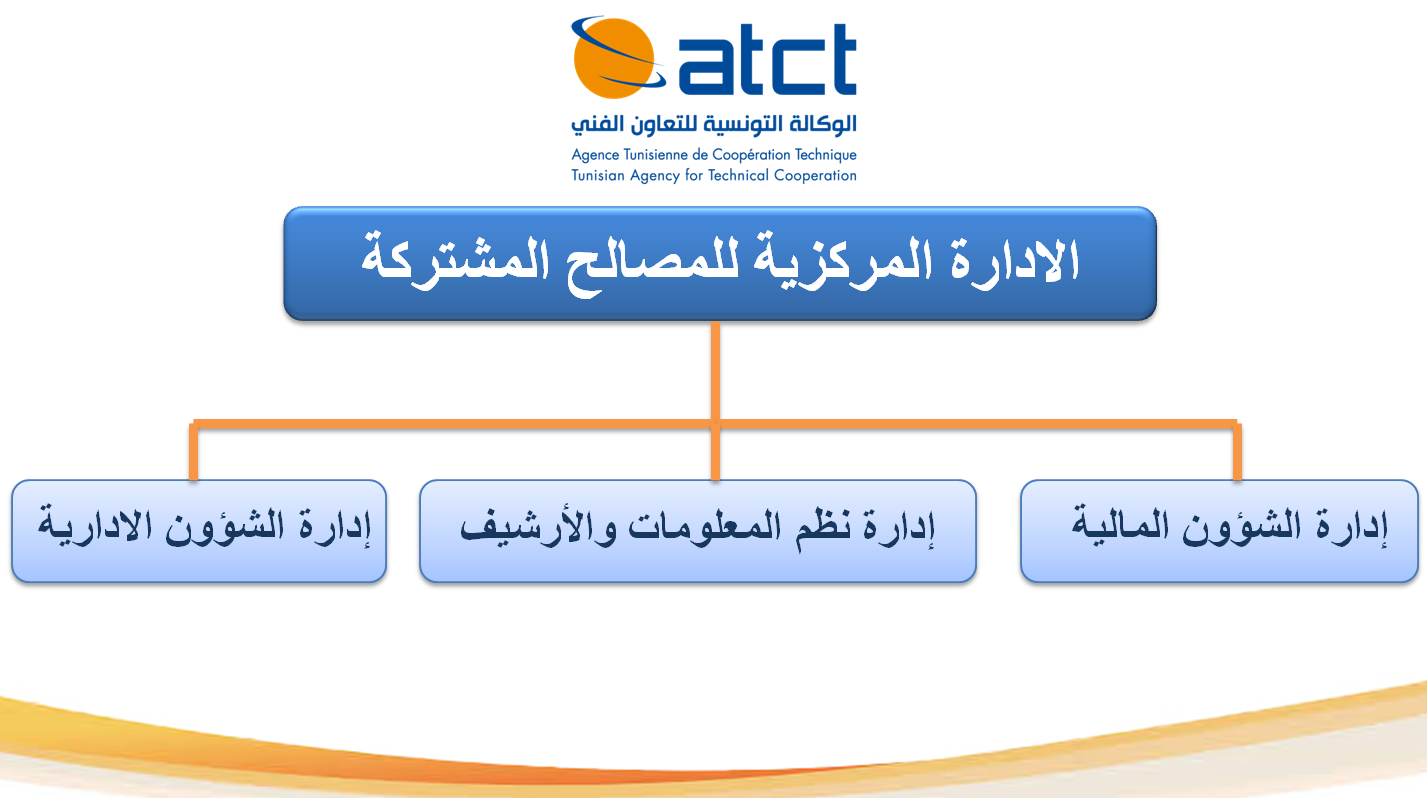 atct
الوكالة التونسية للتعاون الفني
Agence Tunisienne de Coopération Technique
Tunisian Agency for Technical Cooperation

الادارة المركزية للمصالح المشتركة

إدارة الشؤون المالية

إدارة نظم المعلومات والأرشيف

إدارة الشؤون الادارية